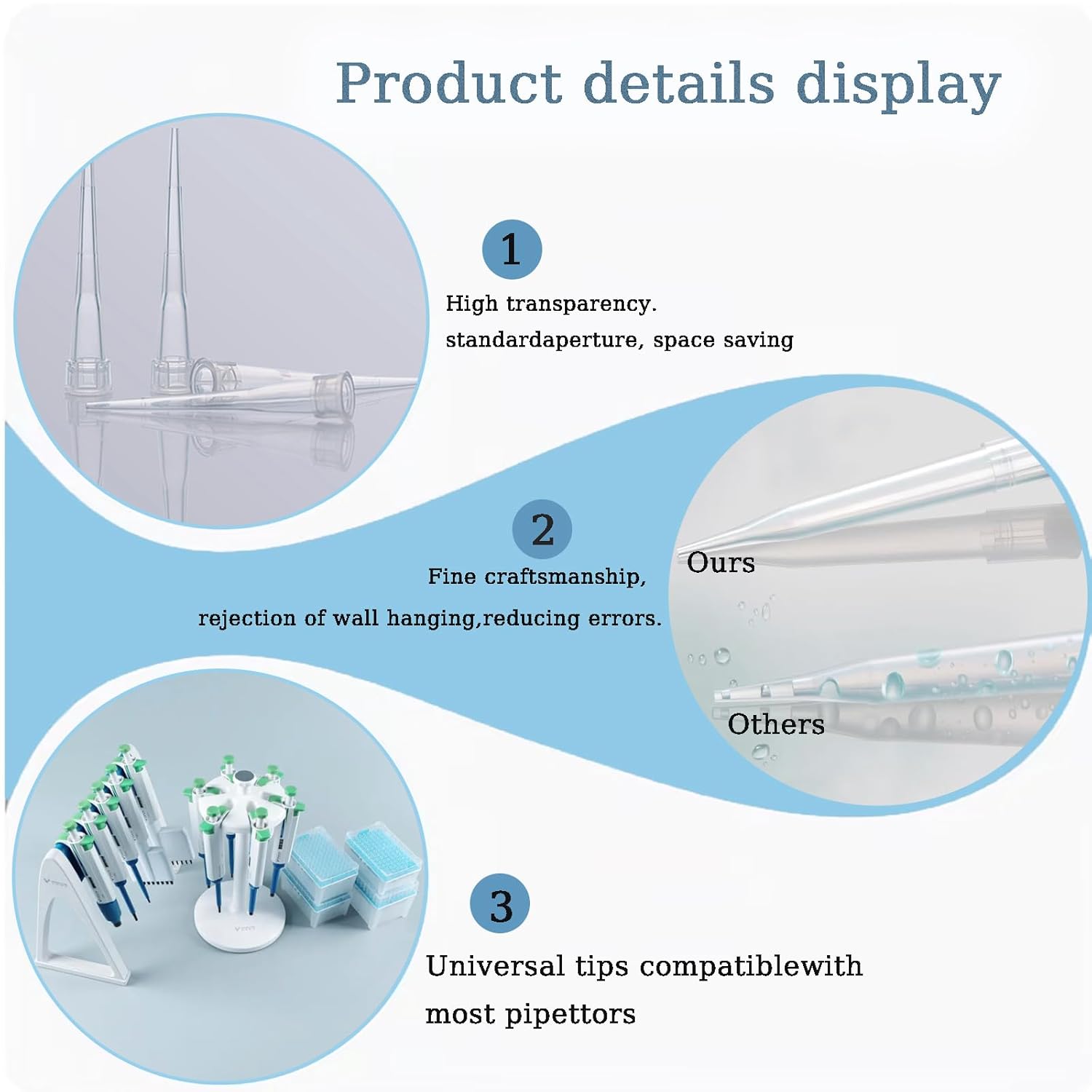 Product details display

1

High transparency.

standardaperture, space saving

2

Fine craftsmanship,

rejection of wall hanging,reducing errors.

Ours

Others

3

Universal tips compatiblewith most pipettors